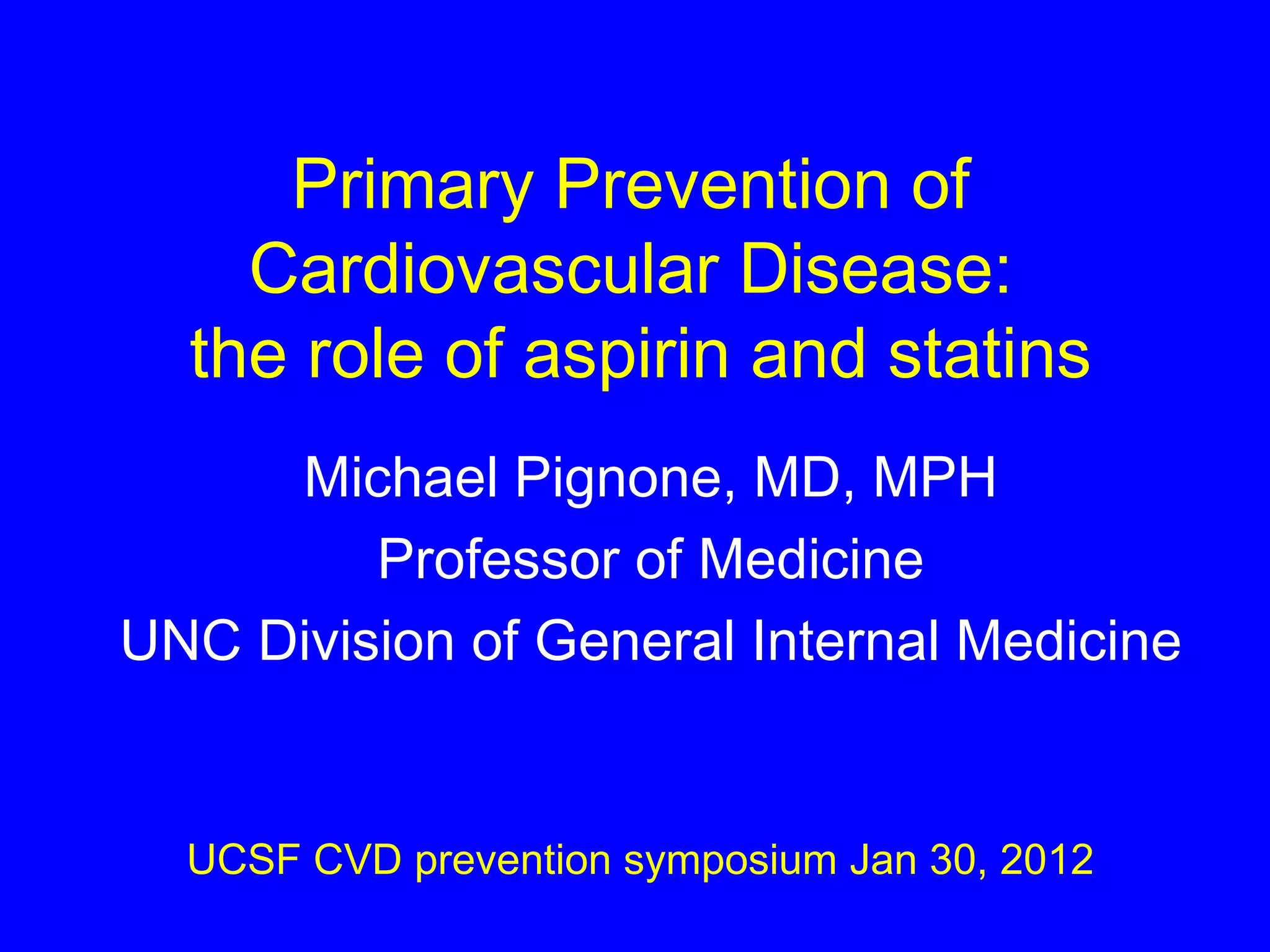 Primary Prevention of Cardiovascular Disease: the role of aspirin and statins

Michael Pignone, MD, MPH

Professor of Medicine

UNC Division of General Internal Medicine

UCSF CVD prevention symposium Jan 30, 2012